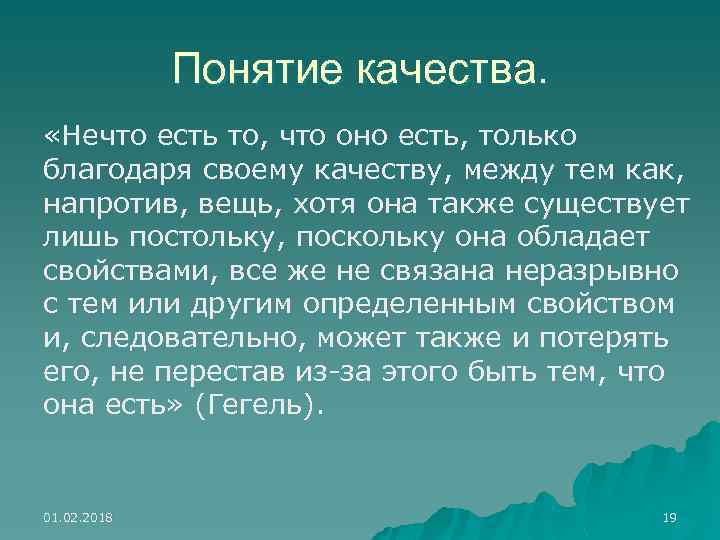 Понятие качества.

«Нечто есть то, что оно есть, только благодаря своему качеству, между тем как, напротив, вещь, хотя она также существует лишь постольку, поскольку она обладает свойствами, все же не связана неразрывно с тем или другим определенным свойством и, следовательно, может также и потерять его, не перестав из-за этого быть тем, что она есть» (Гегель).

01.02.2018

19